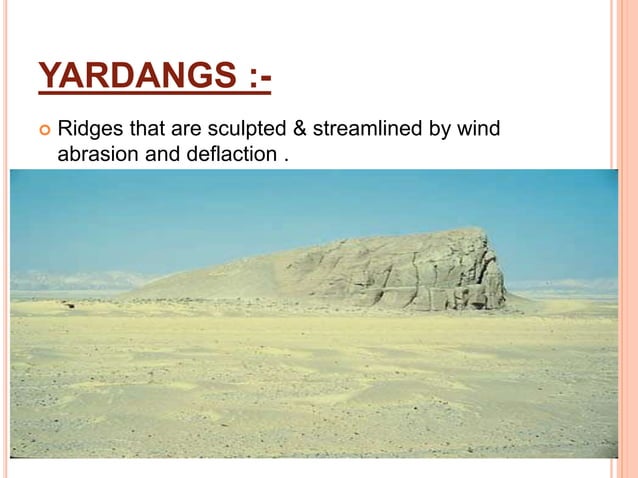 YARDANGS :-

Ridges that are sculpted & streamlined by wind abrasion and deflaction .